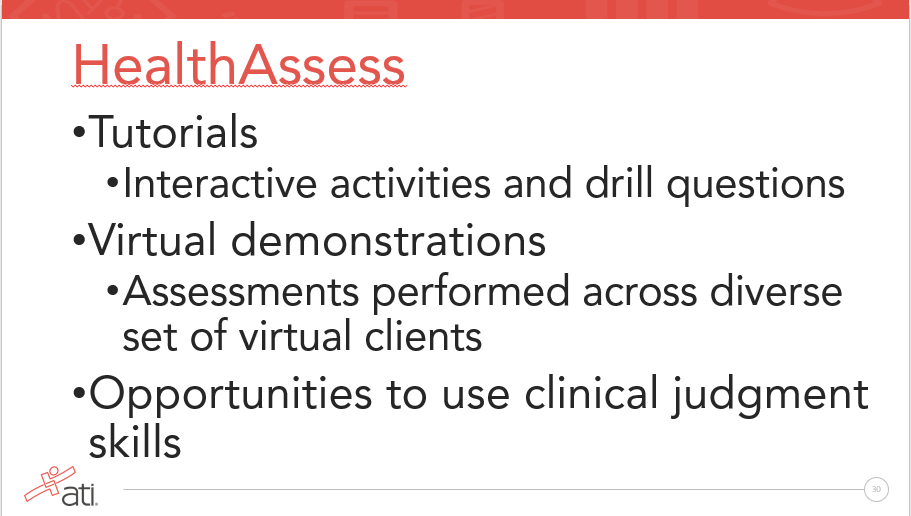 HealthAssess

•Tutorials

•Interactive activities and drill questions

•Virtual demonstrations

•Assessments performed across diverse set of virtual clients

•Opportunities to use clinical judgment skills

ati.

30